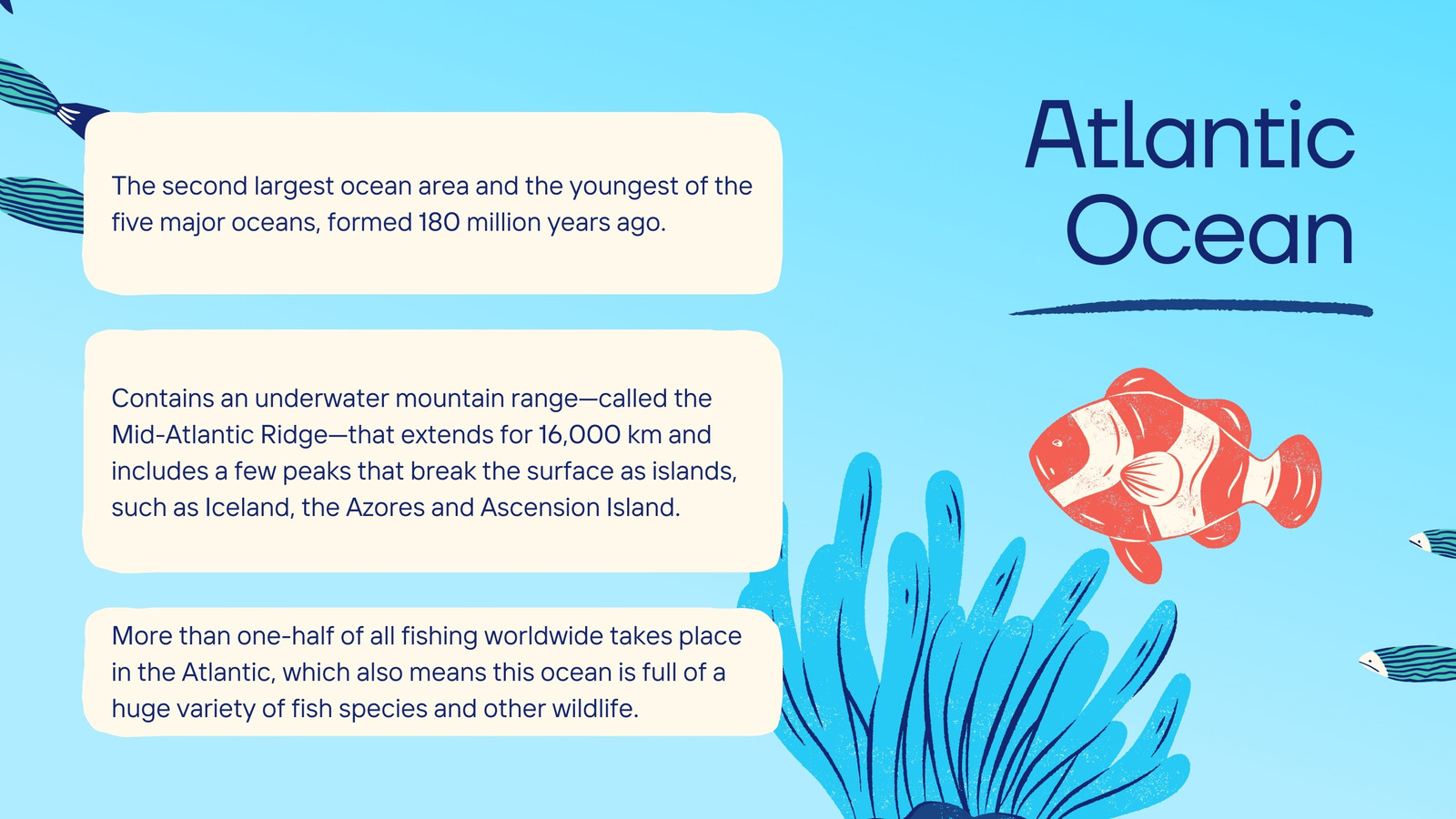 Atlantic Ocean

The second largest ocean area and the youngest of the five major oceans, formed 180 million years ago.

Contains an underwater mountain range—called the Mid-Atlantic Ridge—that extends for 16,000 km and includes a few peaks that break the surface as islands, such as Iceland, the Azores and Ascension Island.

More than one-half of all fishing worldwide takes place in the Atlantic, which also means this ocean is full of a huge variety of fish species and other wildlife.